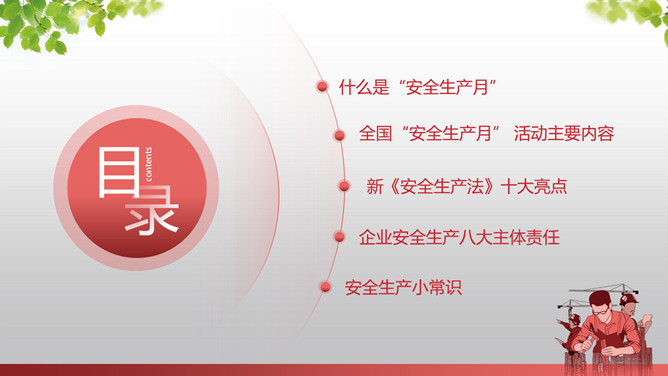 目录
contents

什么是“安全生产月”

全国“安全生产月” 活动主要内容

新《安全生产法》十大亮点

企业安全生产八大主体责任

安全生产小常识